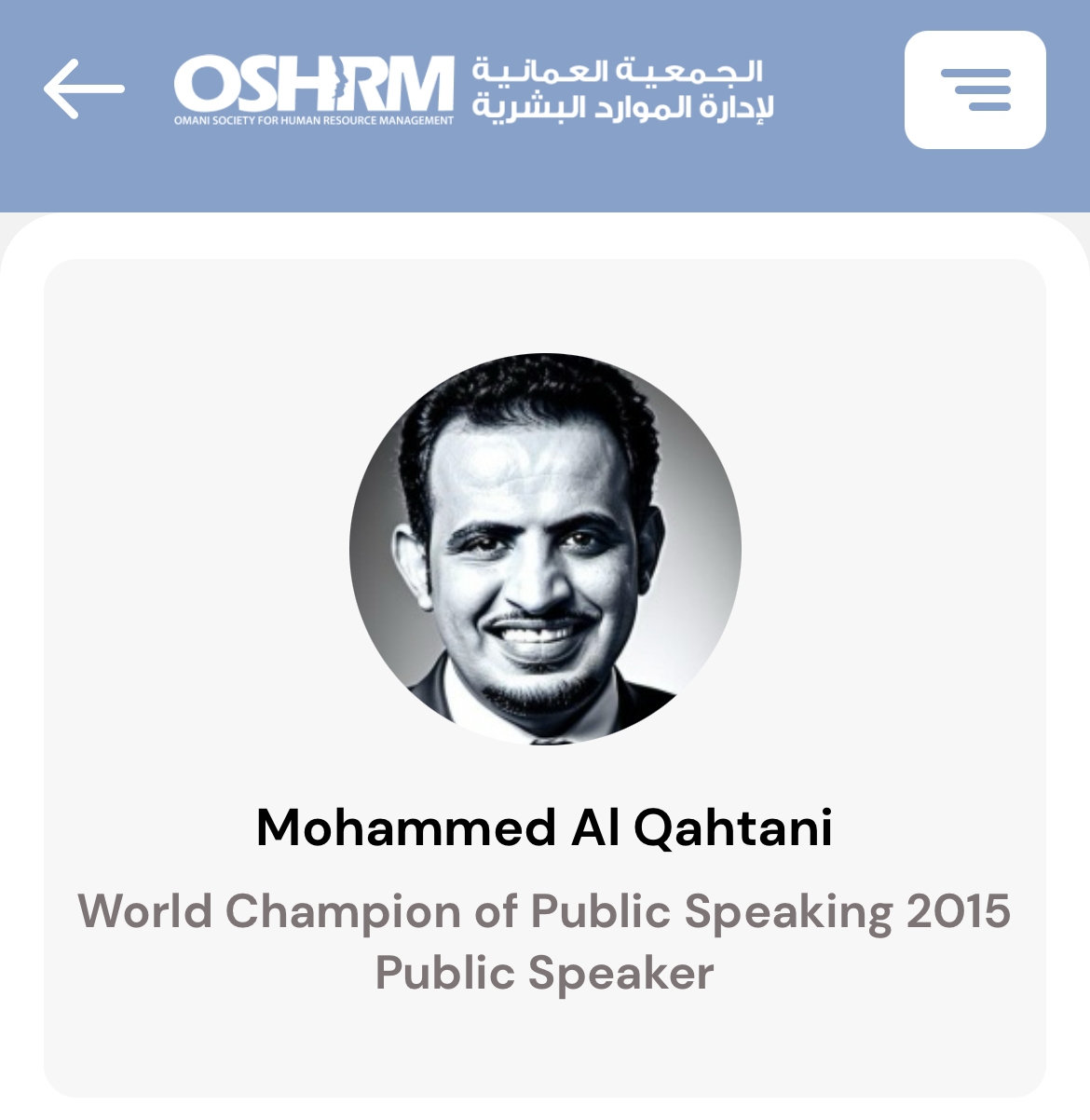 OSHRM
OMANI SOCIETY FOR HUMAN RESOURCE MANAGEMENT
الجمعية العمانية لإدارة الموارد البشرية

Mohammed Al Qahtani

World Champion of Public Speaking 2015
Public Speaker